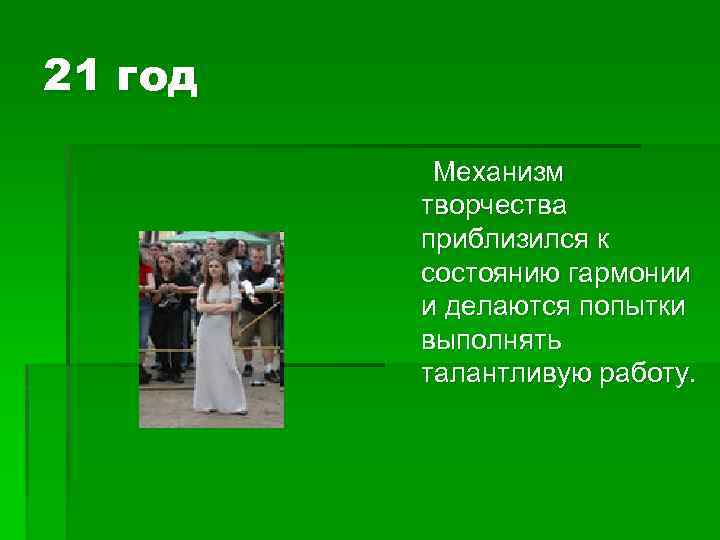 21 год

Механизм творчества приблизился к состоянию гармонии и делаются попытки выполнять талантливую работу.